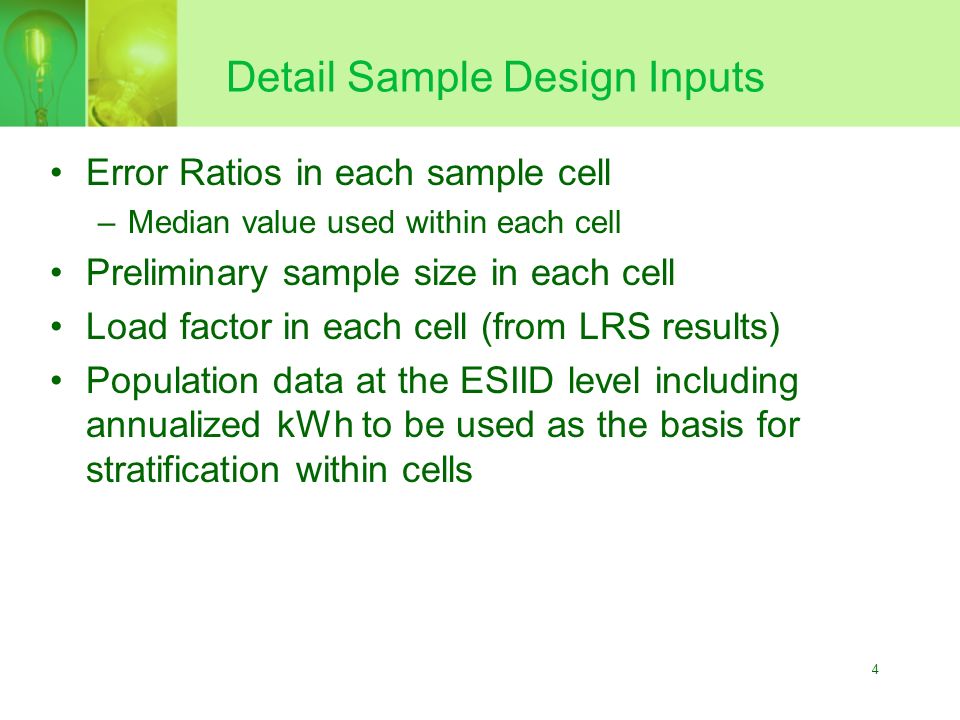 Detail Sample Design Inputs

• Error Ratios in each sample cell
– Median value used within each cell
• Preliminary sample size in each cell
• Load factor in each cell (from LRS results)
• Population data at the ESIID level including annualized kWh to be used as the basis for stratification within cells

4